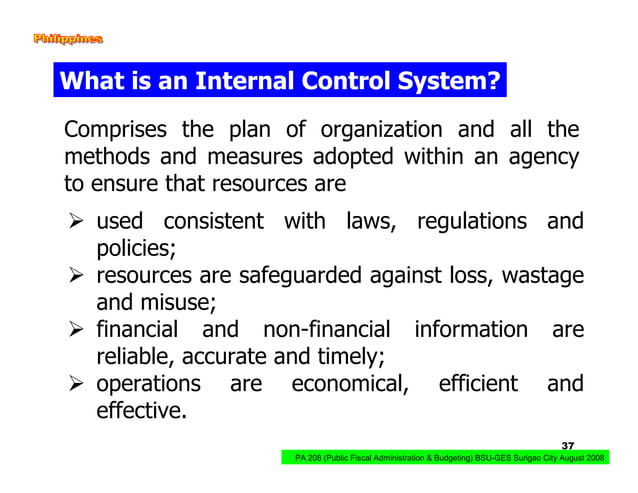 Philippines

What is an Internal Control System?

Comprises the plan of organization and all the methods and measures adopted within an agency to ensure that resources are

➢ used consistent with laws, regulations and policies;
➢ resources are safeguarded against loss, wastage and misuse;
➢ financial and non-financial information are reliable, accurate and timely;
➢ operations are economical, efficient and effective.

37

PA 208 (Public Fiscal Administration & Budgeting) BSU-GES Surigao City August 2008